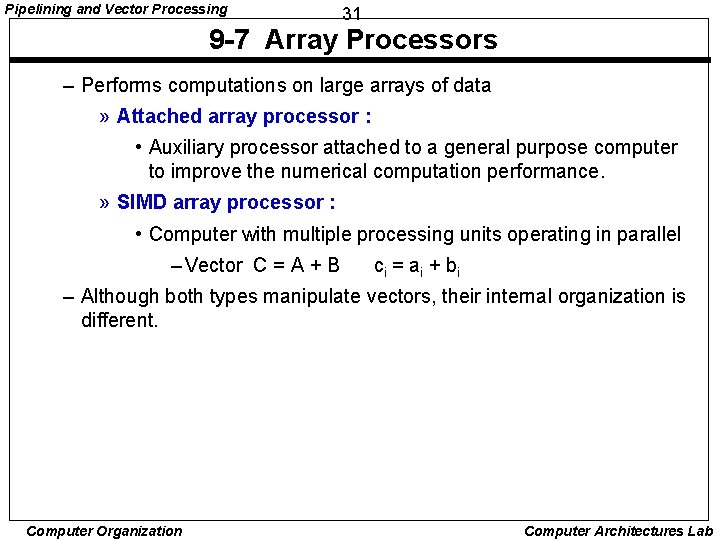 Pipelining and Vector Processing

31

9-7 Array Processors

– Performs computations on large arrays of data

» Attached array processor :

• Auxiliary processor attached to a general purpose computer to improve the numerical computation performance.

» SIMD array processor :

• Computer with multiple processing units operating in parallel

– Vector $C = A + B$ $c_i = a_i + b_i$

– Although both types manipulate vectors, their internal organization is different.

Computer Organization

Computer Architectures Lab